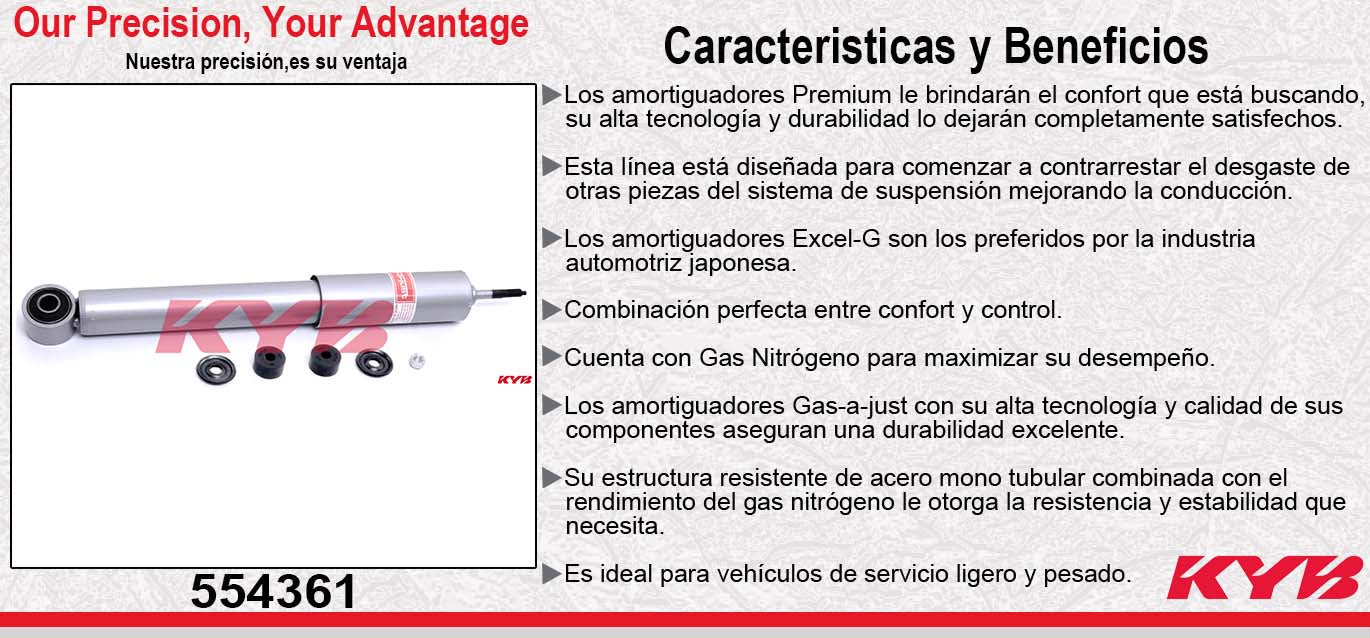 Our Precision, Your Advantage
Nuestra precisión,es su ventaja

KYB

KYB

554361

Caracteristicas y Beneficios

▶Los amortiguadores Premium le brindarán el confort que está buscando, su alta tecnología y durabilidad lo dejarán completamente satisfechos.

▶Esta línea está diseñada para comenzar a contrarrestar el desgaste de otras piezas del sistema de suspensión mejorando la conducción.

▶Los amortiguadores Excel-G son los preferidos por la industria automotriz japonesa.

▶Combinación perfecta entre confort y control.

▶Cuenta con Gas Nitrógeno para maximizar su desempeño.

▶Los amortiguadores Gas-a-just con su alta tecnología y calidad de sus componentes aseguran una durabilidad excelente.

▶Su estructura resistente de acero mono tubular combinada con el rendimiento del gas nitrógeno le otorga la resistencia y estabilidad que necesita.

▶Es ideal para vehículos de servicio ligero y pesado.

KYB